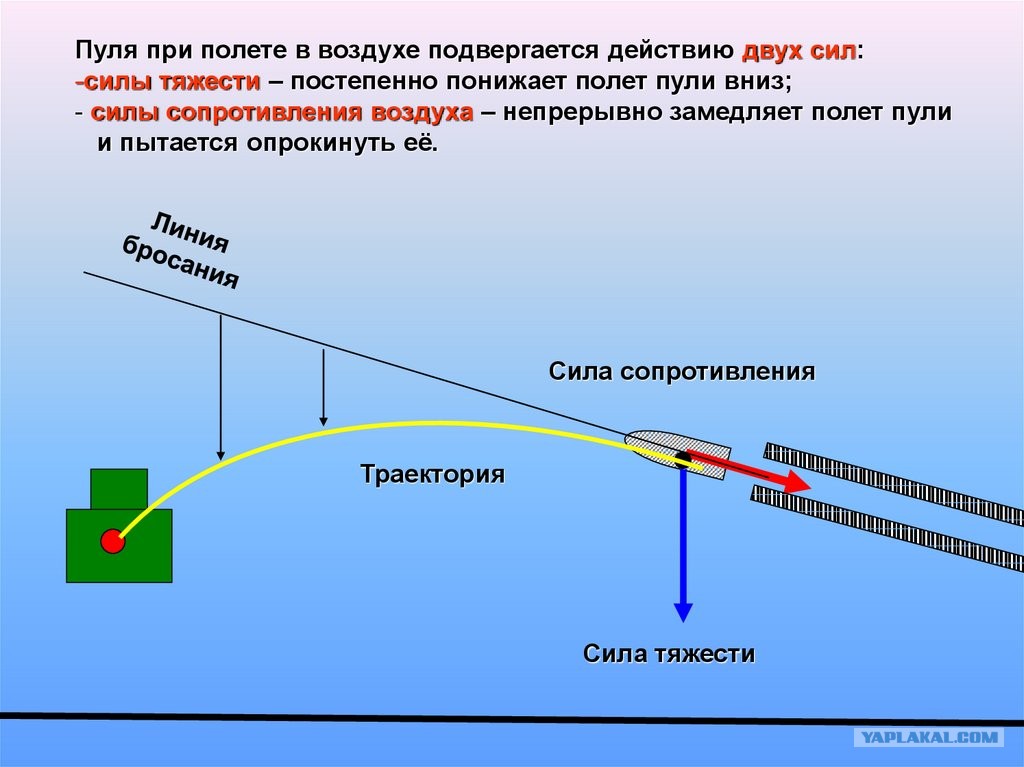 Пуля при полете в воздухе подвергается действию двух сил:
-силы тяжести – постепенно понижает полет пули вниз;
- силы сопротивления воздуха – непрерывно замедляет полет пули и пытается опрокинуть её.

Линия бросания

Сила сопротивления

Траектория

Сила тяжести

YAPLAKAL.COM